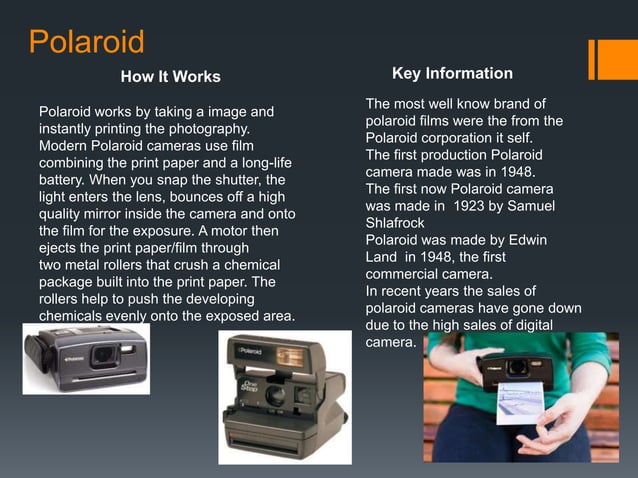 Polaroid

How It Works

Polaroid works by taking a image and instantly printing the photography. Modern Polaroid cameras use film combining the print paper and a long-life battery. When you snap the shutter, the light enters the lens, bounces off a high quality mirror inside the camera and onto the film for the exposure. A motor then ejects the print paper/film through two metal rollers that crush a chemical package built into the print paper. The rollers help to push the developing chemicals evenly onto the exposed area.

Key Information

The most well know brand of polaroid films were the from the Polaroid corporation it self.
The first production Polaroid camera made was in 1948.
The first now Polaroid camera was made in 1923 by Samuel Shlafrock
Polaroid was made by Edwin Land in 1948, the first commercial camera.
In recent years the sales of polaroid cameras have gone down due to the high sales of digital camera.

Polaroid

Polaroid

One Step

Polaroid